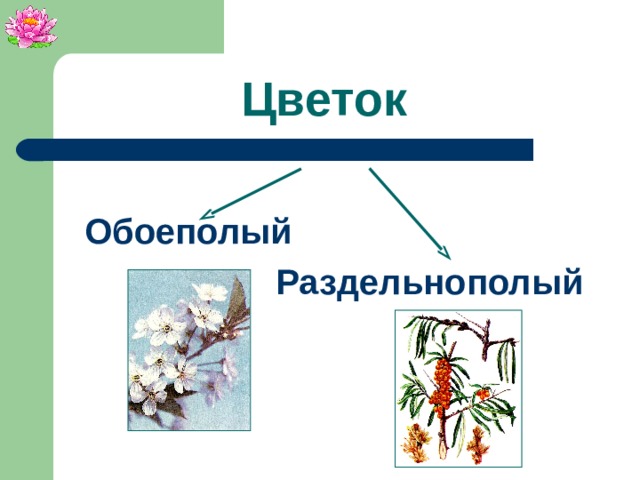 Цветок

Обоеполый

Раздельнополый